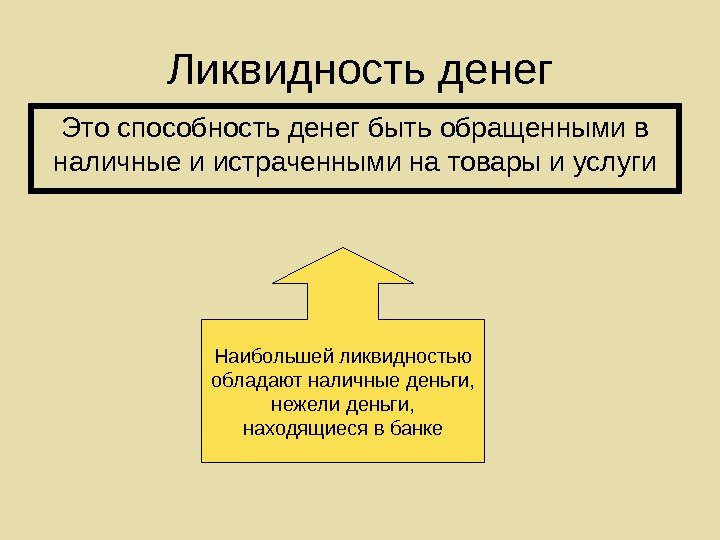 Ликвидность денег

Это способность денег быть обращенными в наличные и истраченными на товары и услуги

Наибольшей ликвидностью обладают наличные деньги, нежели деньги, находящиеся в банке